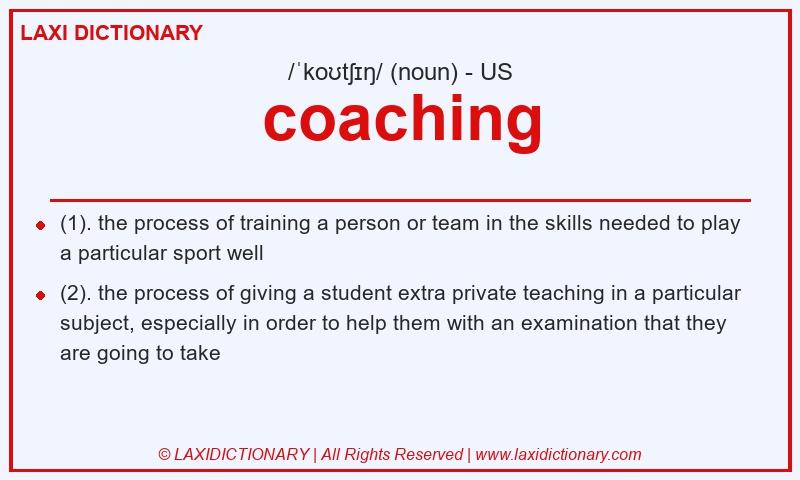 LAXI DICTIONARY

/ˈkoʊtʃɪŋ/ (noun) - US

coaching

- (1). the process of training a person or team in the skills needed to play a particular sport well
- (2). the process of giving a student extra private teaching in a particular subject, especially in order to help them with an examination that they are going to take

© LAXIDICTIONARY | All Rights Reserved | www.laxidictionary.com